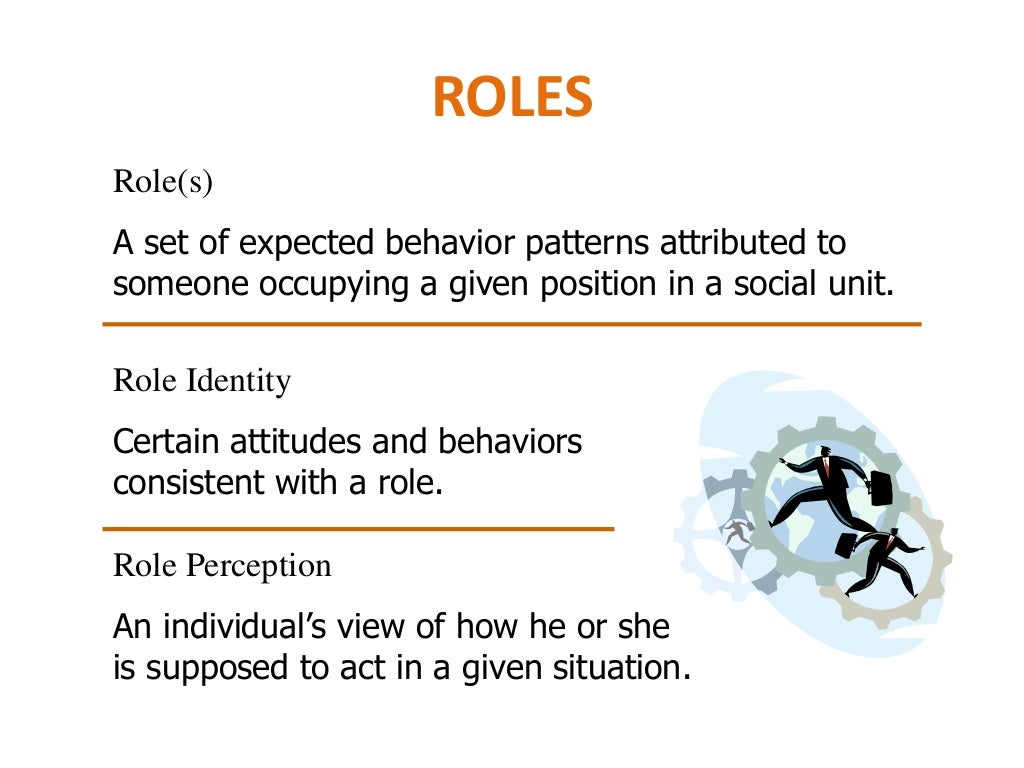 ROLES

Role(s)

A set of expected behavior patterns attributed to someone occupying a given position in a social unit.

Role Identity

Certain attitudes and behaviors consistent with a role.

Role Perception

An individual's view of how he or she is supposed to act in a given situation.